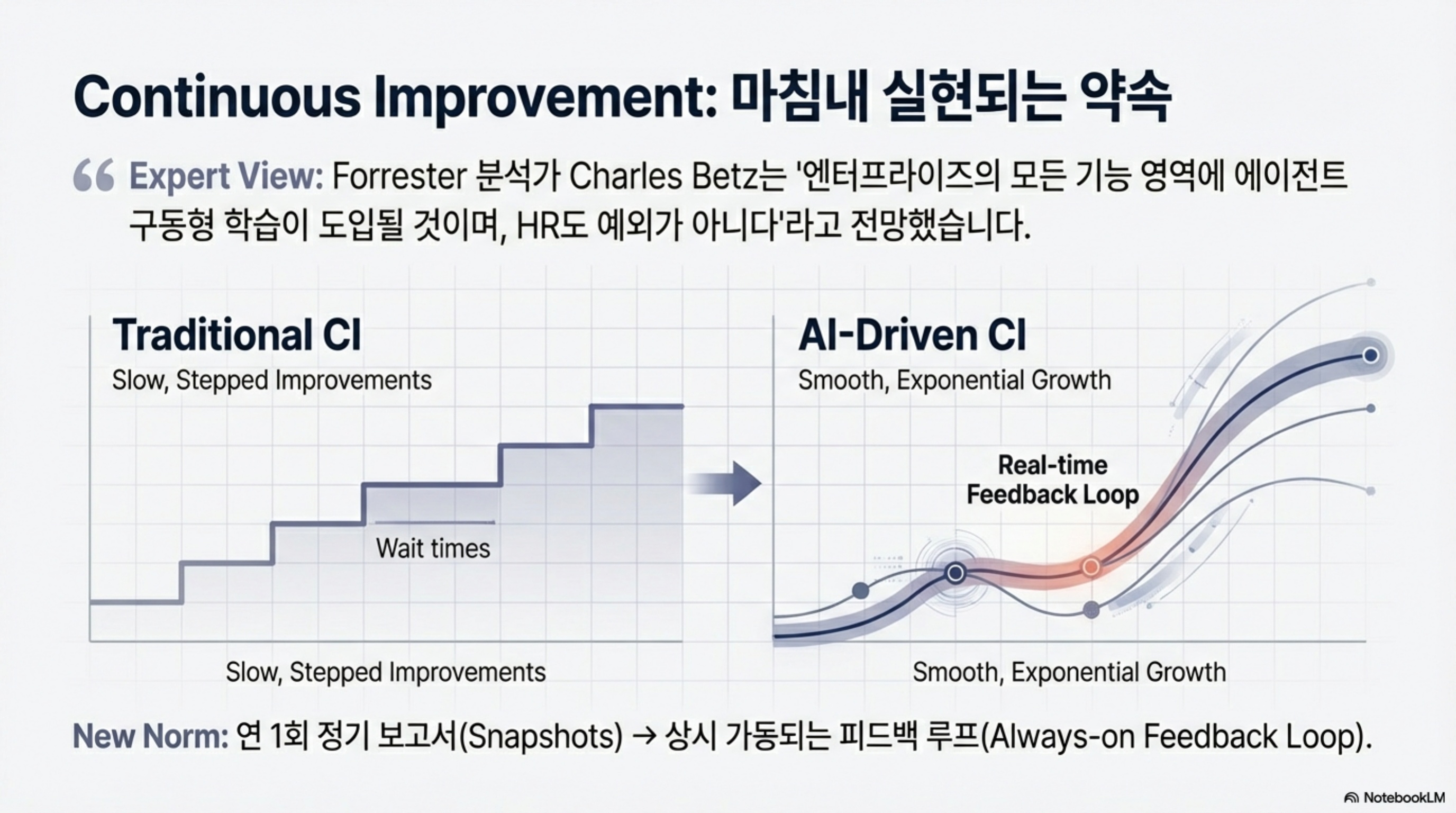 Continuous Improvement: 마침내 실현되는 약속

“ Expert View: Forrester 분석가 Charles Betz는 '엔터프라이즈의 모든 기능 영역에 에이전트 구동형 학습이 도입될 것이며, HR도 예외가 아니다'라고 전망했습니다.

Traditional CI
Slow, Stepped Improvements

Wait times

Slow, Stepped Improvements

AI-Driven CI
Smooth, Exponential Growth

Real-time Feedback Loop

Smooth, Exponential Growth

New Norm: 연 1회 정기 보고서(Snapshots) → 상시 가동되는 피드백 루프(Always-on Feedback Loop).

NotebookLM